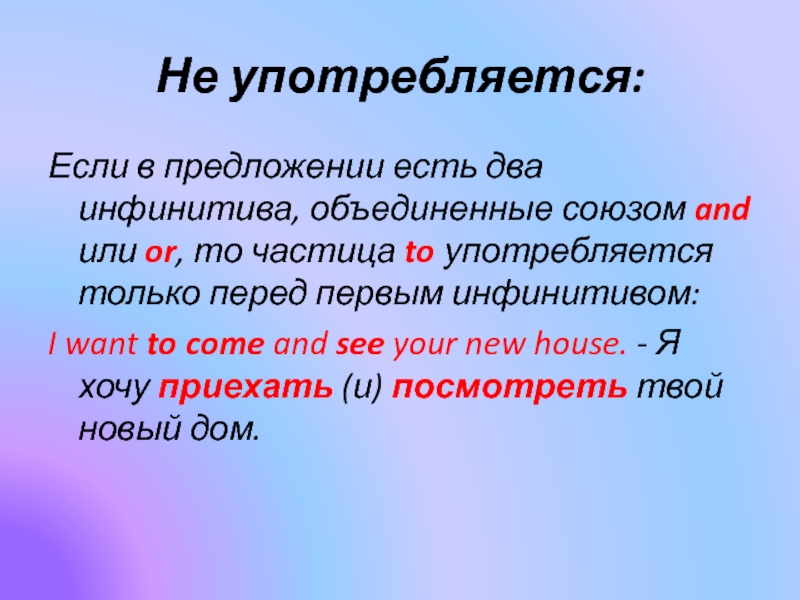 Не употребляется:

Если в предложении есть два инфинитива, объединенные союзом and или or, то частица to употребляется только перед первым инфинитивом:

I want to come and see your new house. - Я хочу приехать (и) посмотреть твой новый дом.